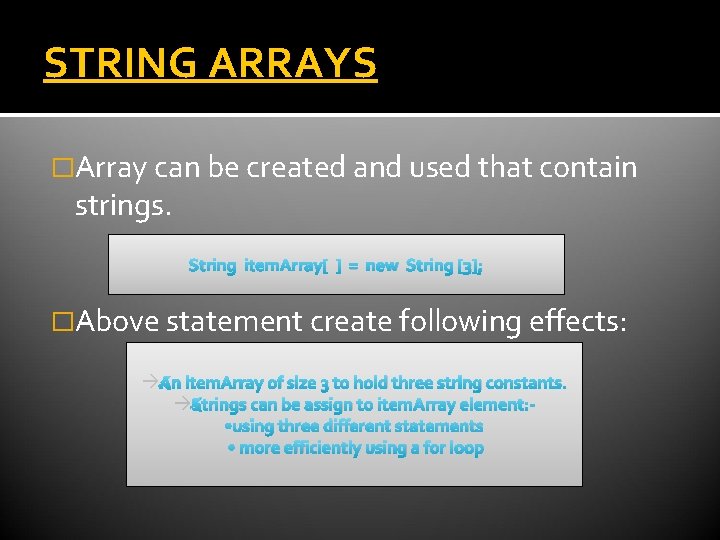 STRING ARRAYS

□Array can be created and used that contain strings.

String itemArray[ ] = new String [3];

□Above statement create following effects:

→An itemArray of size 3 to hold three string constants.
→Strings can be assign to itemArray element:-
•using three different statements
• more efficiently using a for loop